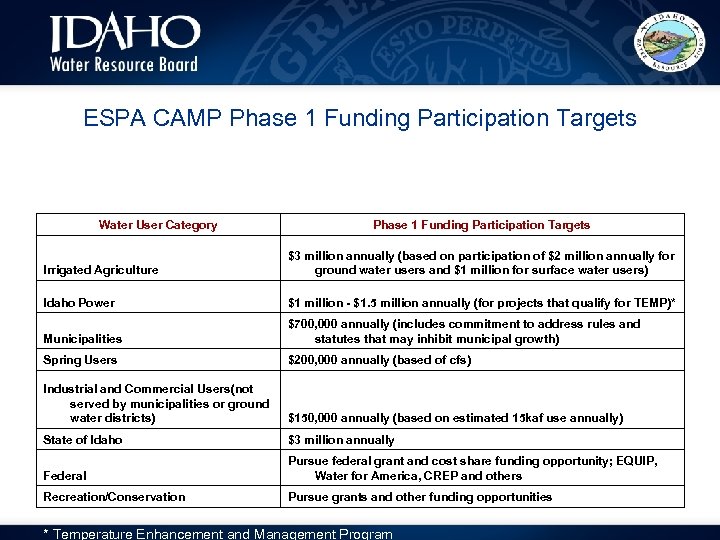 IDAHO
Water Resource Board

ESTO PERPETUA

IDAHO WATER RESOURCE BOARD

ESPA CAMP Phase 1 Funding Participation Targets

| Water User Category | Phase 1 Funding Participation Targets |
|---|---|
| Irrigated Agriculture | \$3 million annually (based on participation of \$2 million annually for ground water users and \$1 million for surface water users) |
| Idaho Power | \$1 million - \$1.5 million annually (for projects that qualify for TEMP)* |
| Municipalities | \$700,000 annually (includes commitment to address rules and statutes that may inhibit municipal growth) |
| Spring Users | \$200,000 annually (based of cfs) |
| Industrial and Commercial Users(not served by municipalities or ground water districts) | \$150,000 annually (based on estimated 15kaf use annually) |
| State of Idaho | \$3 million annually |
| Federal | Pursue federal grant and cost share funding opportunity; EQUIP, Water for America, CREP and others |
| Recreation/Conservation | Pursue grants and other funding opportunities |

* Temperature Enhancement and Management Program